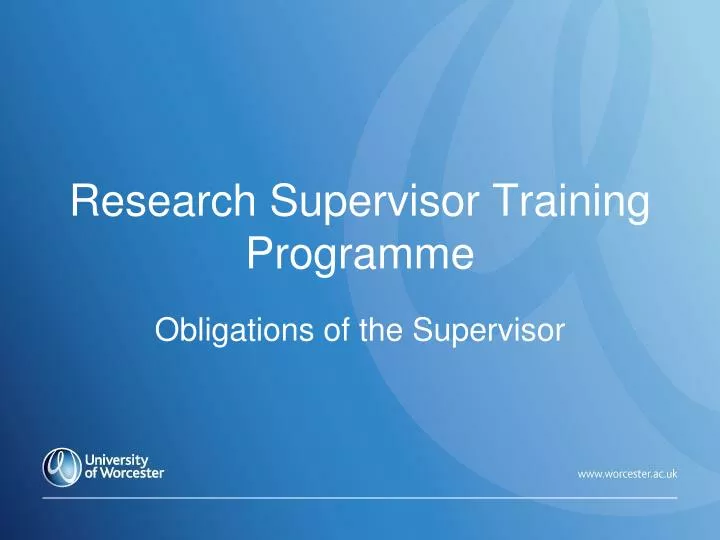 Research Supervisor Training Programme

Obligations of the Supervisor

University of Worcester

www.worcester.ac.uk